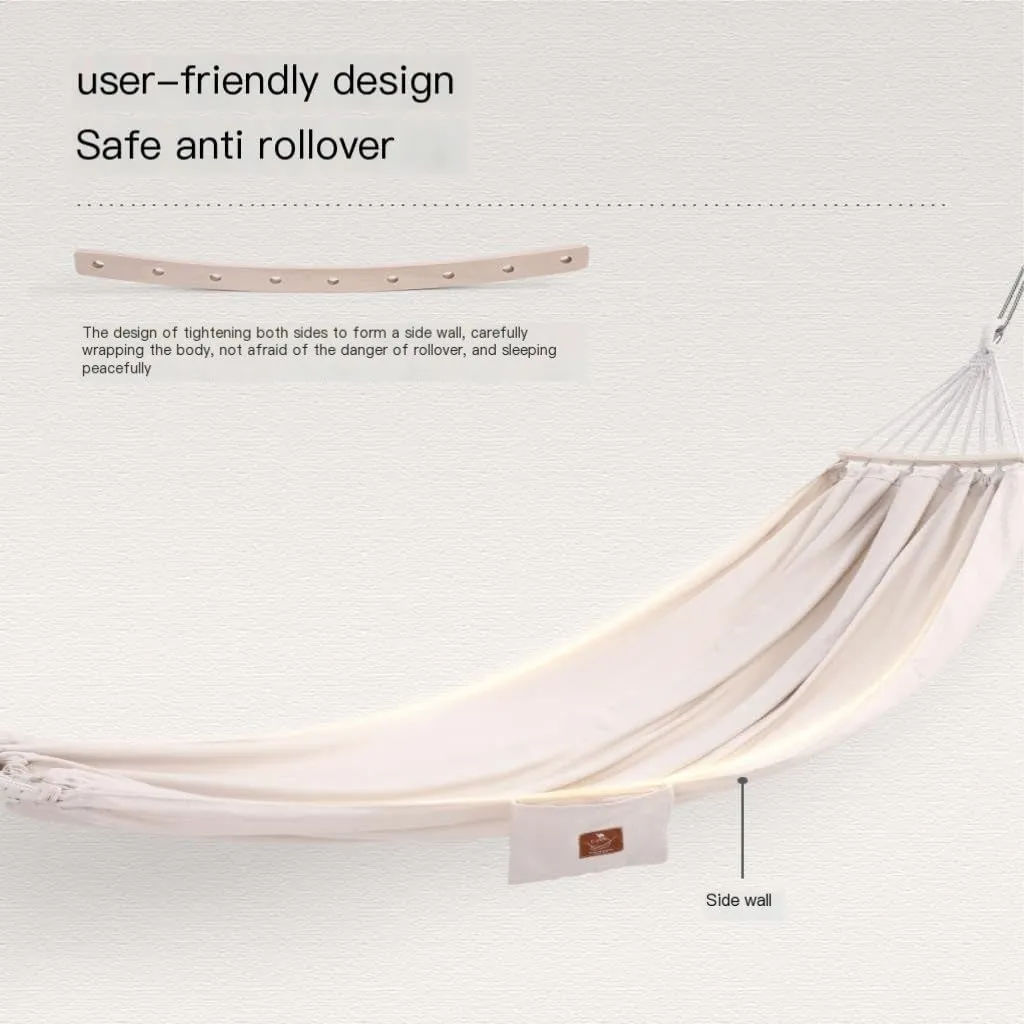 user-friendly design
Safe anti rollover

The design of tightening both sides to form a side wall, carefully wrapping the body, not afraid of the danger of rollover, and sleeping peacefully

Side wall